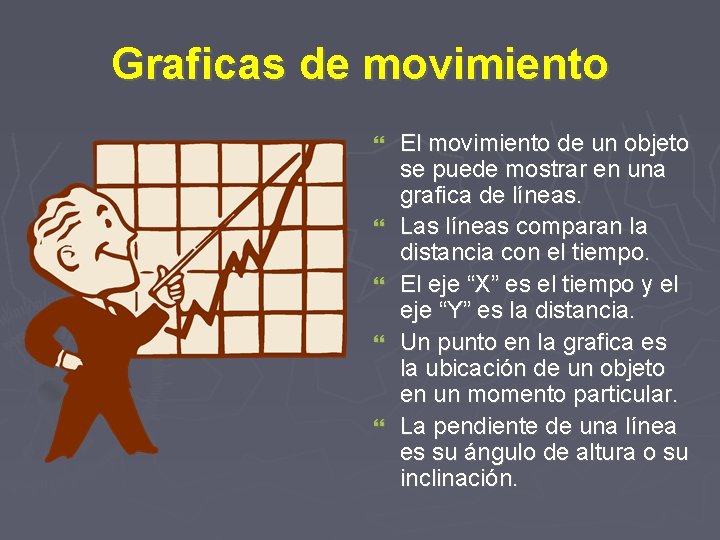 Graficas de movimiento

El movimiento de un objeto se puede mostrar en una grafica de líneas.

Las líneas comparan la distancia con el tiempo.

El eje “X” es el tiempo y el eje “Y” es la distancia.

Un punto en la grafica es la ubicación de un objeto en un momento particular.

La pendiente de una línea es su ángulo de altura o su inclinación.